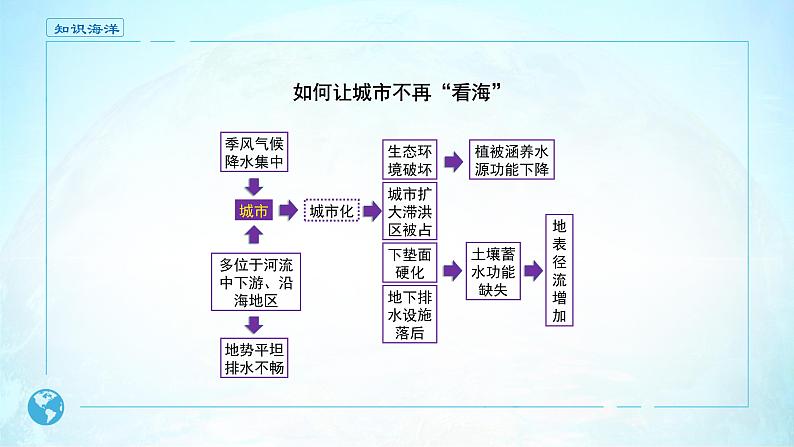 知识海洋

如何让城市不再“看海”

季风气候降水集中

城市

多位于河流中下游、沿海地区

地势平坦排水不畅

城市化

生态环境破坏

植被涵养水源功能下降

城市扩大滞洪区被占

下垫面硬化

地下排水设施落后

土壤蓄水功能缺失

地表径流增加